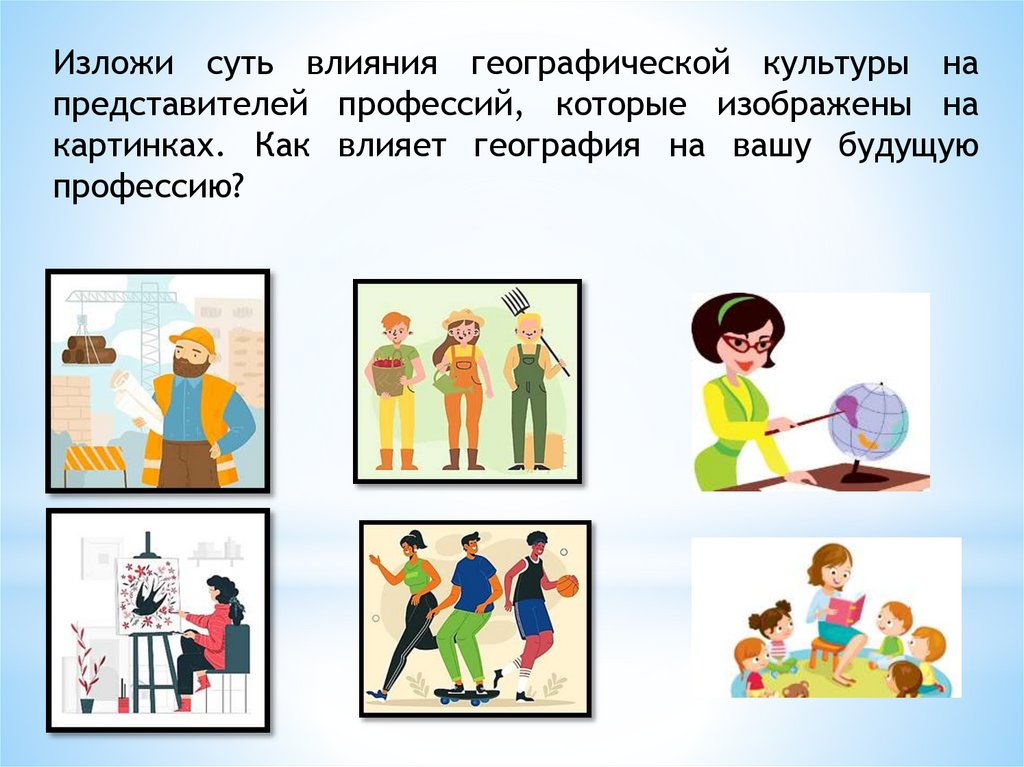 Изложи суть влияния географической культуры на представителей профессий, которые изображены на картинках. Как влияет география на вашу будущую профессию?